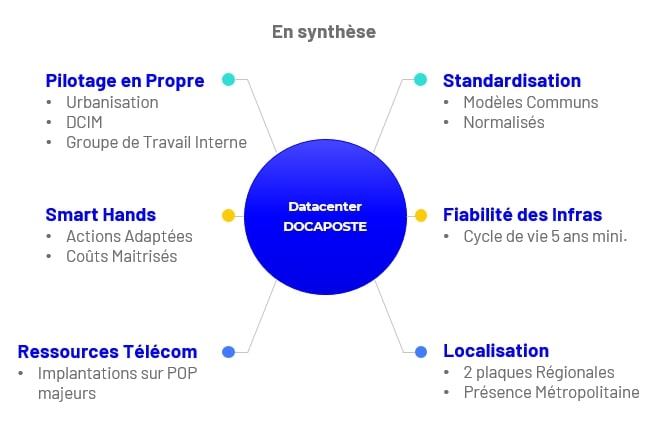 En synthèse

Pilotage en Propre
• Urbanisation
• DCIM
• Groupe de Travail Interne

Smart Hands
• Actions Adaptées
• Coûts Maitrisés

Ressources Télécom
• Implantations sur POP majeurs

Datacenter
DOCAPOSTE

Standardisation
• Modèles Communs
• Normalisés

Fiabilité des Infras
• Cycle de vie 5 ans mini.

Localisation
• 2 plaques Régionales
• Présence Métropolitaine